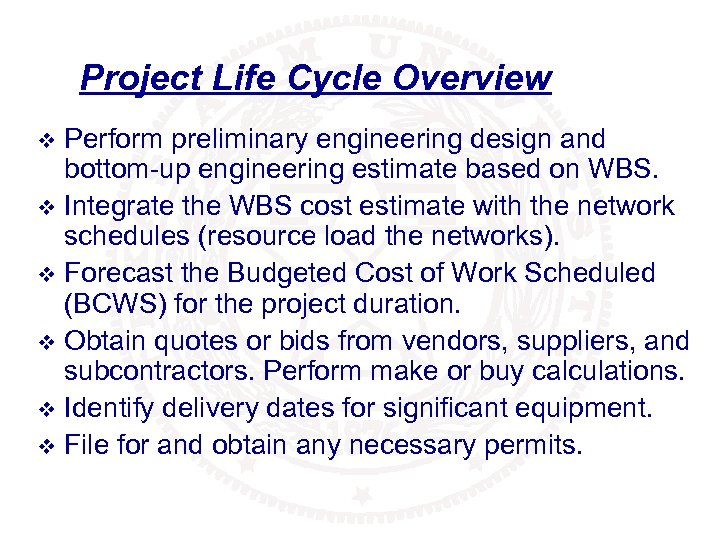 Project Life Cycle Overview

❖ Perform preliminary engineering design and bottom-up engineering estimate based on WBS.

❖ Integrate the WBS cost estimate with the network schedules (resource load the networks).

❖ Forecast the Budgeted Cost of Work Scheduled (BCWS) for the project duration.

❖ Obtain quotes or bids from vendors, suppliers, and subcontractors. Perform make or buy calculations.

❖ Identify delivery dates for significant equipment.

❖ File for and obtain any necessary permits.